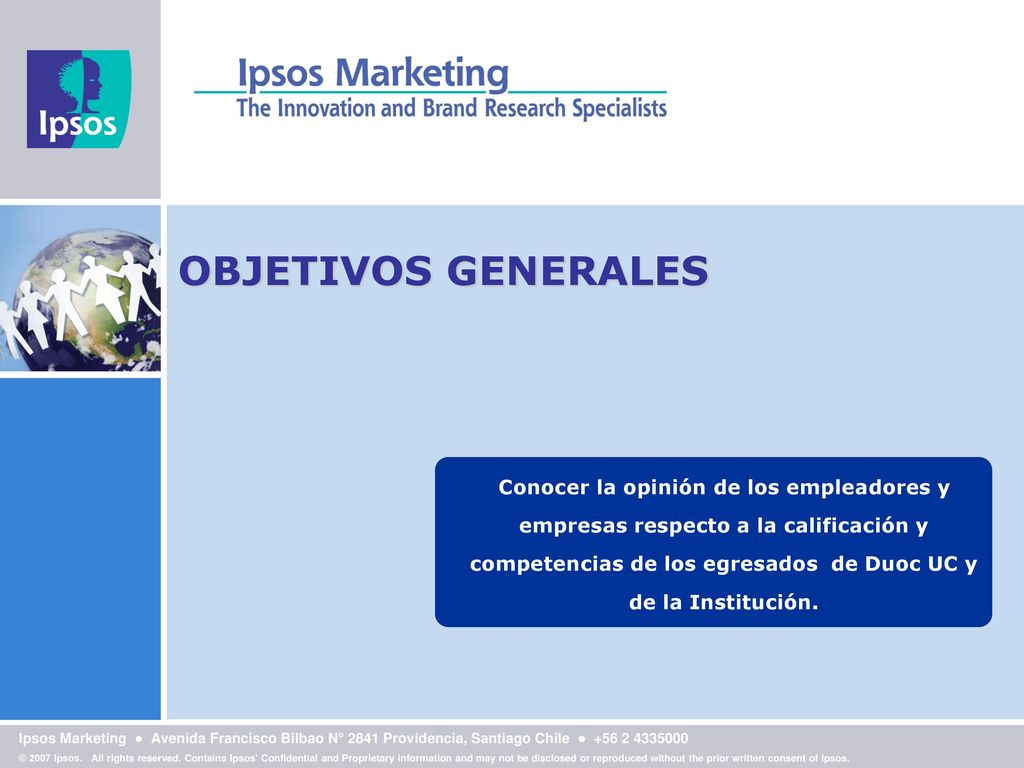 Ipsos

Ipsos Marketing
The Innovation and Brand Research Specialists

OBJETIVOS GENERALES

Conocer la opinión de los empleadores y empresas respecto a la calificación y competencias de los egresados de Duoc UC y de la Institución.

Ipsos Marketing ● Avenida Francisco Bilbao N° 2841 Providencia, Santiago Chile ● +56 2 4335000
© 2007 Ipsos. All rights reserved. Contains Ipsos' Confidential and Proprietary information and may not be disclosed or reproduced without the prior written consent of Ipsos.